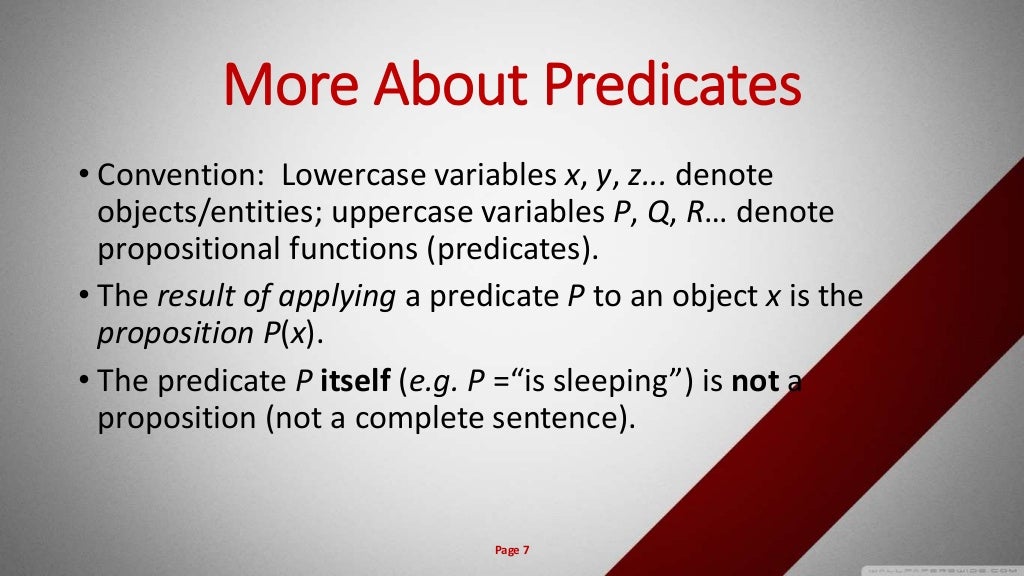 More About Predicates

• Convention: Lowercase variables $x$, $y$, $z$... denote objects/entities; uppercase variables $P$, $Q$, $R$… denote propositional functions (predicates).

• The result of applying a predicate $P$ to an object $x$ is the proposition $P(x)$.

• The predicate $P$ itself (e.g. $P$ =“is sleeping”) is not a proposition (not a complete sentence).

Page 7

WALLPAPERSWIDE.COM